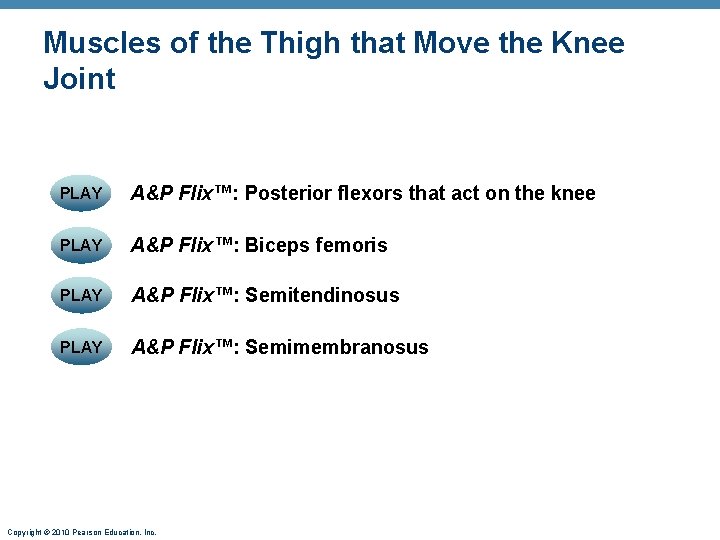 Muscles of the Thigh that Move the Knee Joint

PLAY A&P Flix™: Posterior flexors that act on the knee

PLAY A&P Flix™: Biceps femoris

PLAY A&P Flix™: Semitendinosus

PLAY A&P Flix™: Semimembranosus

Copyright © 2010 Pearson Education, Inc.